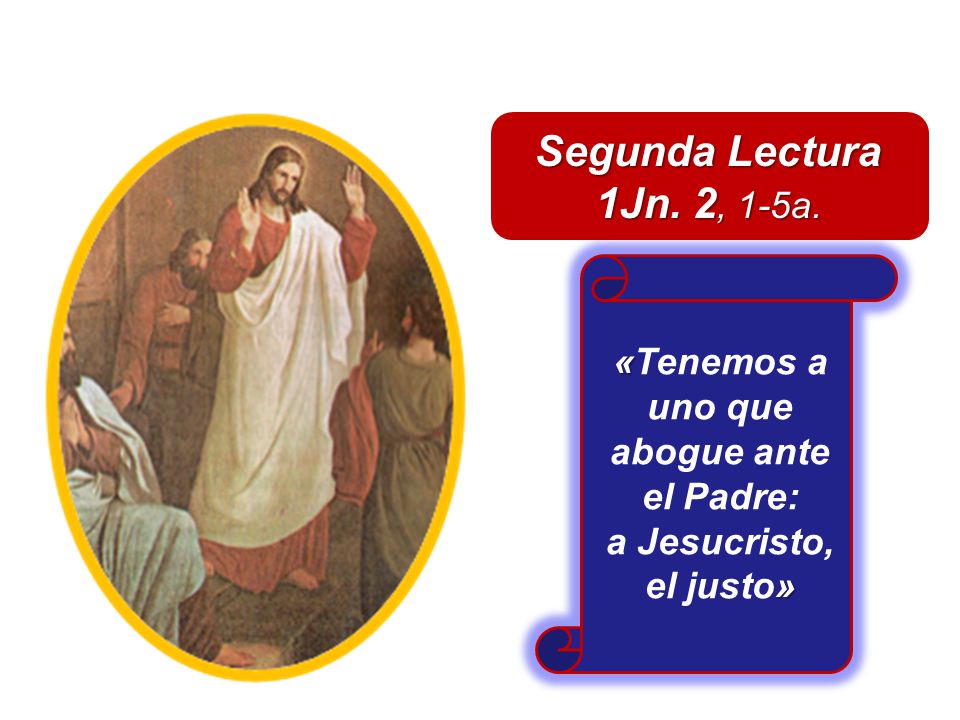 Segunda Lectura
1Jn. 2, 1-5a.

«Tenemos a uno que abogue ante el Padre: a Jesucristo, el justo»